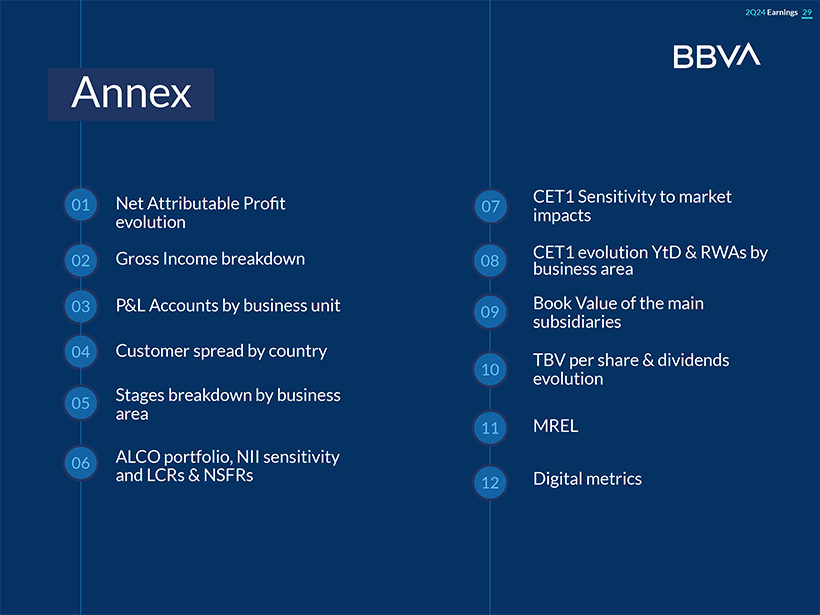 2Q24 Earnings 29

BBVA

Annex

01 Net Attributable Profit evolution

02 Gross Income breakdown

03 P&L Accounts by business unit

04 Customer spread by country

05 Stages breakdown by business area

06 ALCO portfolio, NII sensitivity and LCRs & NSFRs

07 CET1 Sensitivity to market impacts

08 CET1 evolution YtD & RWAs by business area

09 Book Value of the main subsidiaries

10 TBV per share & dividends evolution

11 MREL

12 Digital metrics